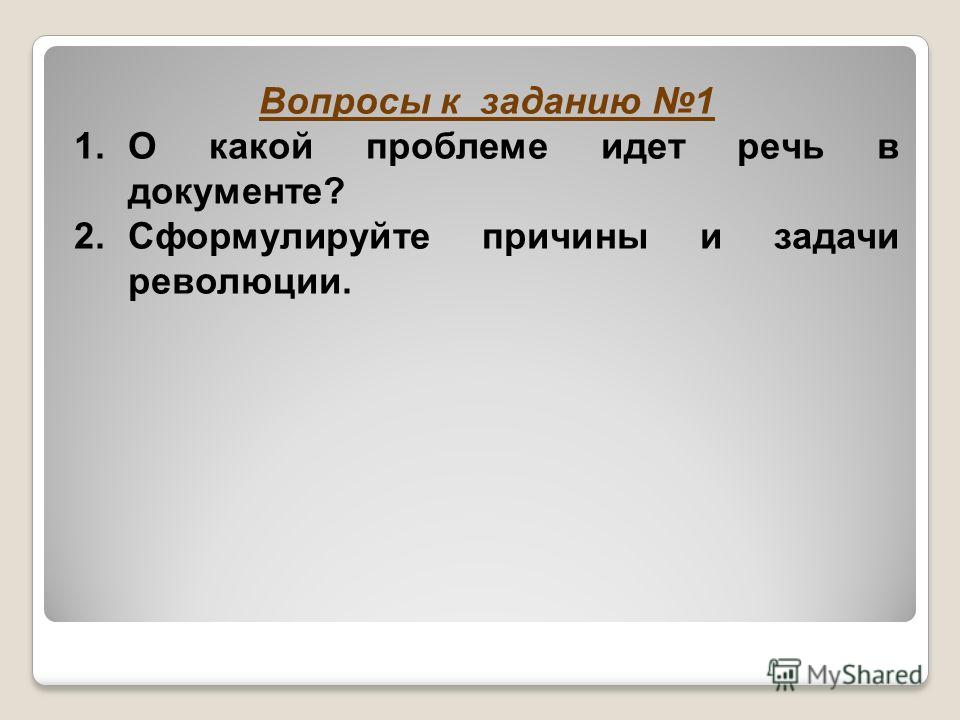 Вопросы к заданию №1

1. О какой проблеме идет речь в документе?
2. Сформулируйте причины и задачи революции.

MyShared